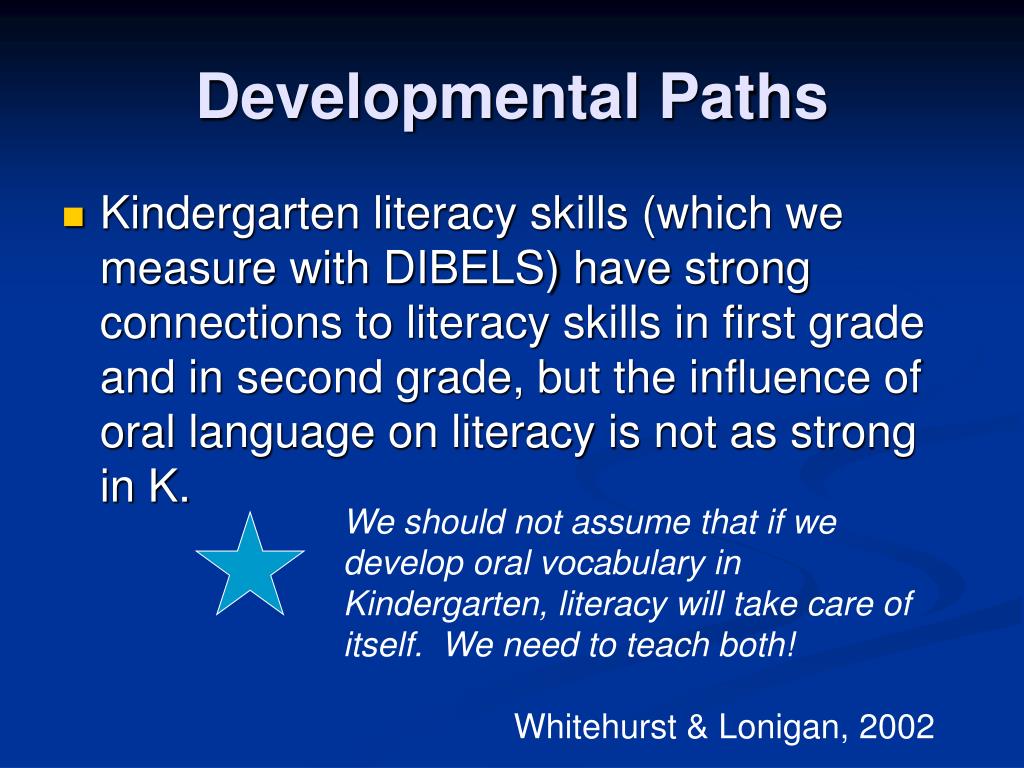 Developmental Paths

Kindergarten literacy skills (which we measure with DIBELS) have strong connections to literacy skills in first grade and in second grade, but the influence of oral language on literacy is not as strong in K.

We should not assume that if we develop oral vocabulary in Kindergarten, literacy will take care of itself. We need to teach both!

Whitehurst & Lonigan, 2002